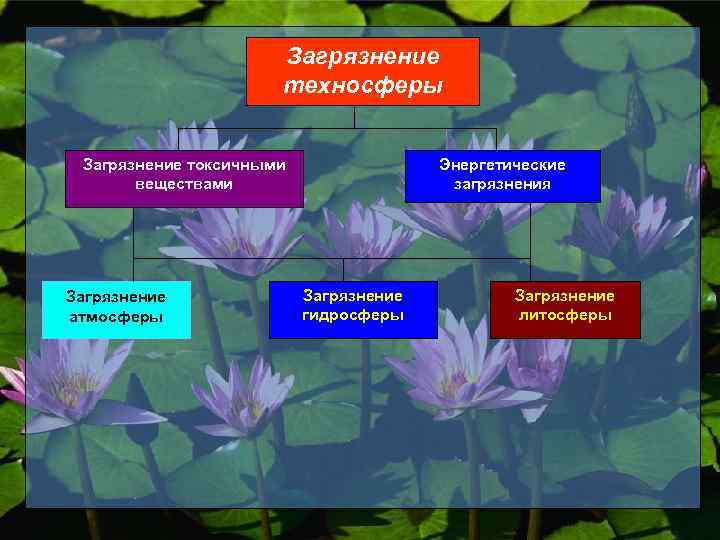 Загрязнение техносферы

Загрязнение токсичными веществами

Энергетические загрязнения

Загрязнение атмосферы

Загрязнение гидросферы

Загрязнение литосферы